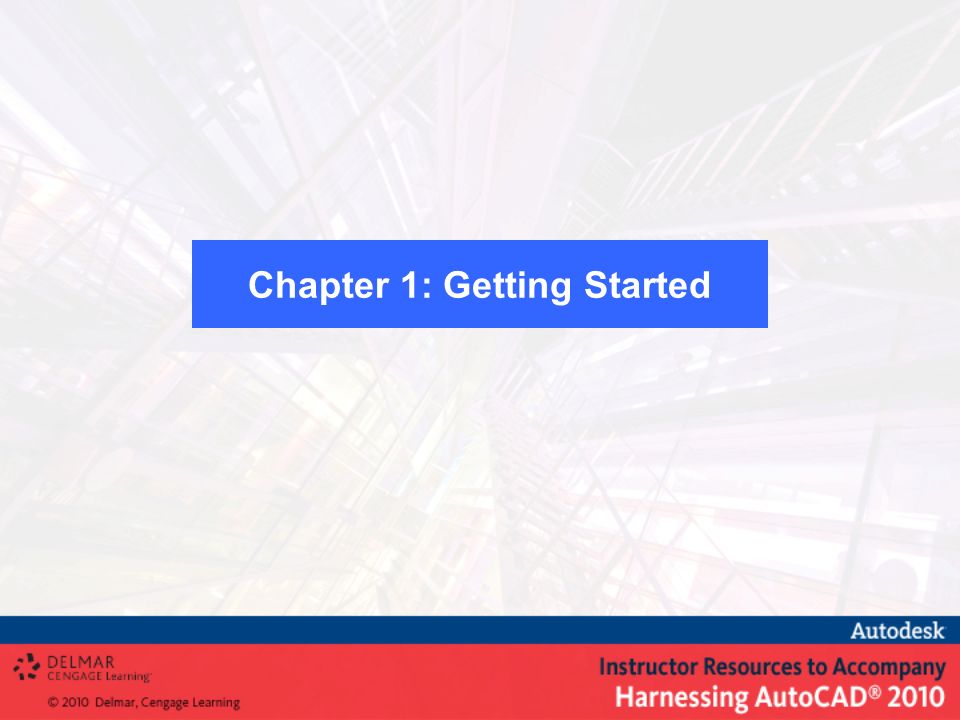 Chapter 1: Getting Started

Autodesk

DELMAR
CENGAGE Learning

© 2010 Delmar, Cengage Learning

Instructor Resources to Accompany
Harnessing AutoCAD® 2010